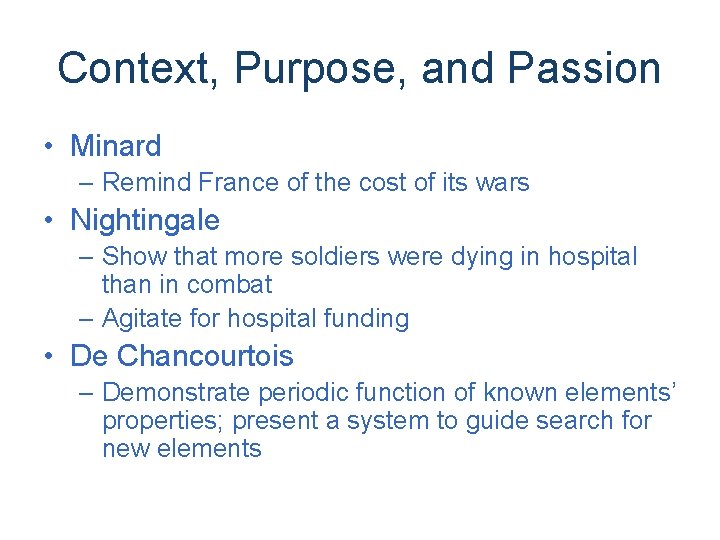 Context, Purpose, and Passion

• Minard
  – Remind France of the cost of its wars
• Nightingale
  – Show that more soldiers were dying in hospital than in combat
  – Agitate for hospital funding
• De Chancourtois
  – Demonstrate periodic function of known elements' properties; present a system to guide search for new elements